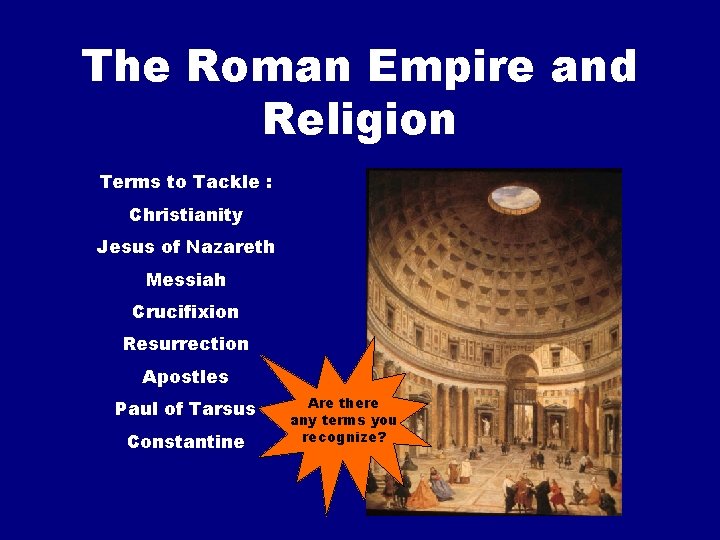 The Roman Empire and Religion

Terms to Tackle :

Christianity

Jesus of Nazareth

Messiah

Crucifixion

Resurrection

Apostles

Paul of Tarsus

Constantine

Are there any terms you recognize?